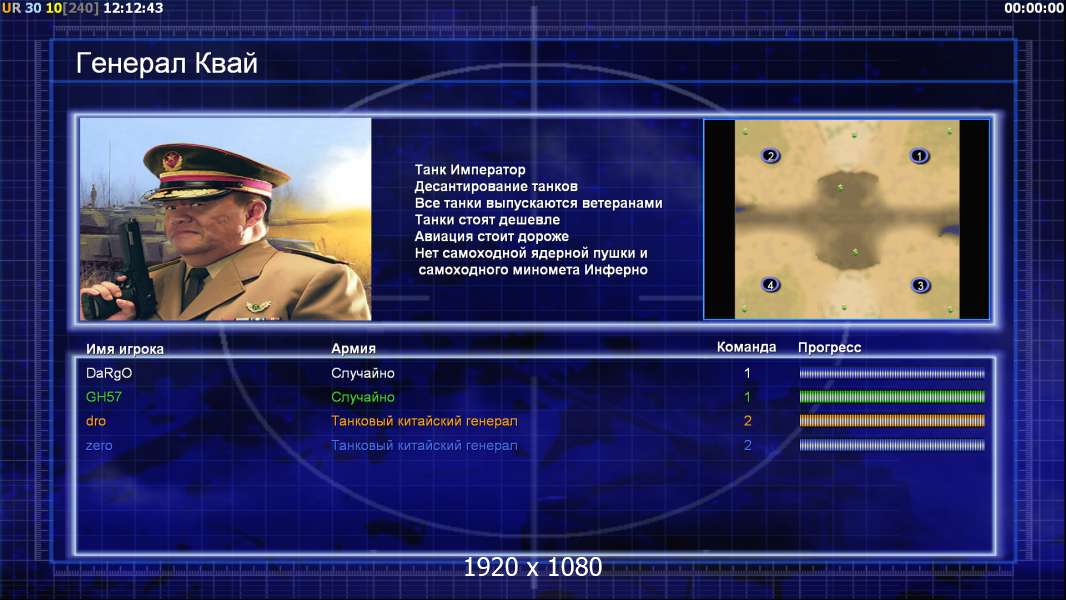 UR 30 10[240] 12:12:43

00:00:00

Генерал Квай

Танк Император
Десантирование танков
Все танки выпускаются ветеранами
Танки стоят дешевле
Авиация стоит дороже
Нет самоходной ядерной пушки и самоходного миномета Инферно

2 1 4 3

| Имя игрока | Армия | Команда | Прогресс |
|---|---|---|---|
| DaRgO | Случайно | 1 | |
| GH57 | Случайно | 1 | |
| dro | Танковый китайский генерал | 2 | |
| zero | Танковый китайский генерал | 2 | |

1920 x 1080